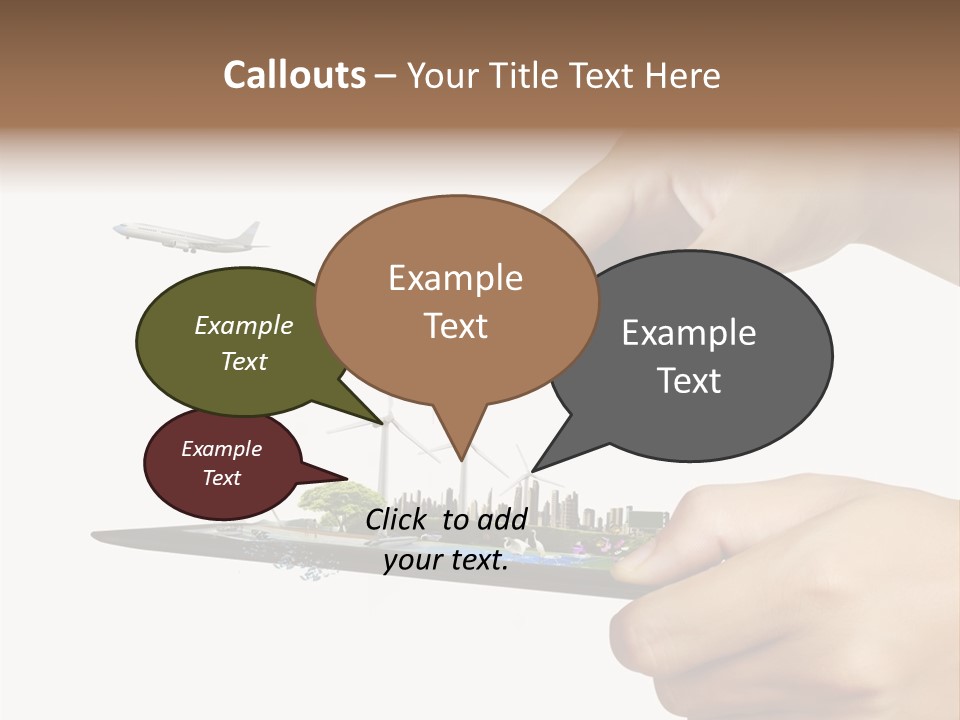 Callouts – Your Title Text Here

Example Text

Example Text

Example Text

Example Text

Click to add your text.